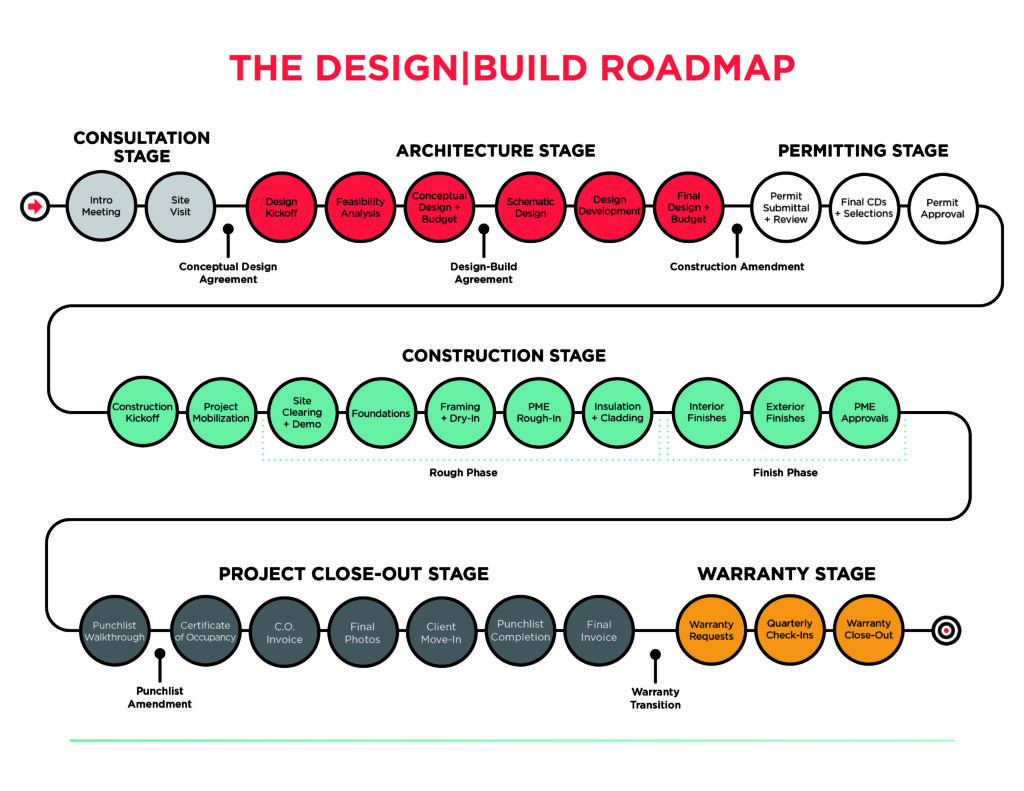 THE DESIGN|BUILD ROADMAP

CONSULTATION STAGE

Intro Meeting

Site Visit

Conceptual Design Agreement

ARCHITECTURE STAGE

Design Kickoff

Feasibility Analysis

Conceptual Design + Budget

Design-Build Agreement

Schematic Design

Design Development

Final Design + Budget

Construction Amendment

PERMITTING STAGE

Permit Submittal + Review

Final CDs + Selections

Permit Approval

CONSTRUCTION STAGE

Construction Kickoff

Project Mobilization

Site Clearing + Demo

Foundations

Framing + Dry-In

PME Rough-In

Insulation + Cladding

Rough Phase

Interior Finishes

Exterior Finishes

PME Approvals

Finish Phase

PROJECT CLOSE-OUT STAGE

Punchlist Walkthrough

Punchlist Amendment

Certificate of Occupancy

C.O. Invoice

Final Photos

Client Move-In

Punchlist Completion

Final Invoice

Warranty Transition

WARRANTY STAGE

Warranty Requests

Quarterly Check-Ins

Warranty Close-Out